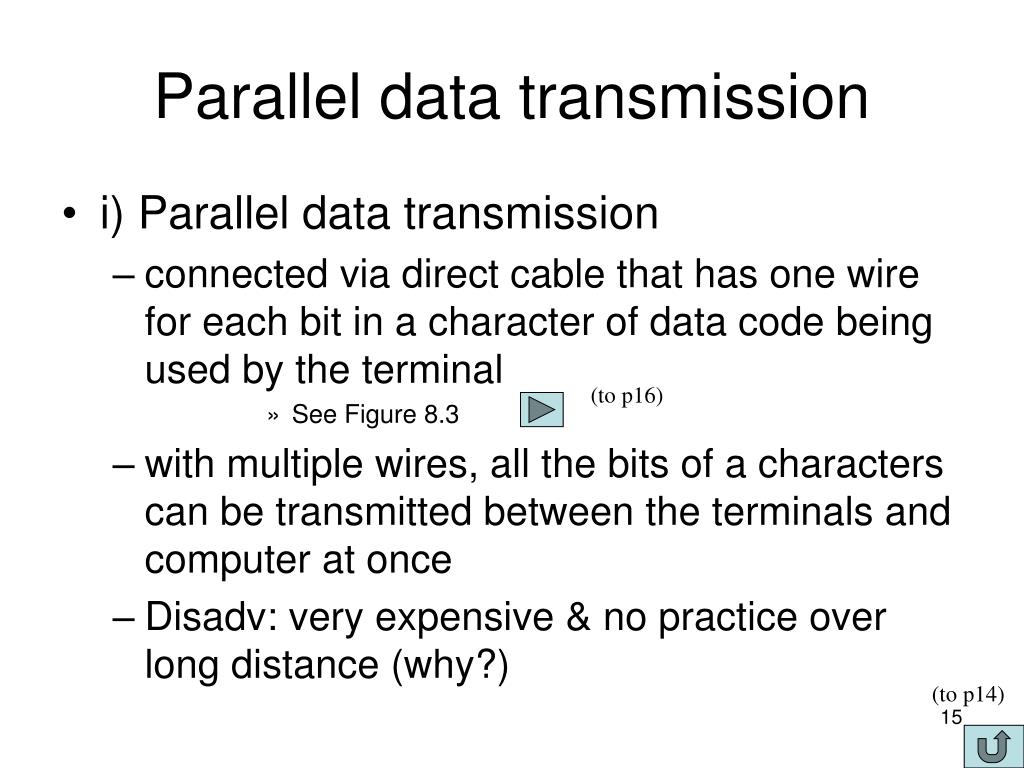 Parallel data transmission

• i) Parallel data transmission

– connected via direct cable that has one wire for each bit in a character of data code being used by the terminal

» See Figure 8.3

(to p16)

– with multiple wires, all the bits of a characters can be transmitted between the terminals and computer at once

– Disadv: very expensive & no practice over long distance (why?)

(to p14)

15